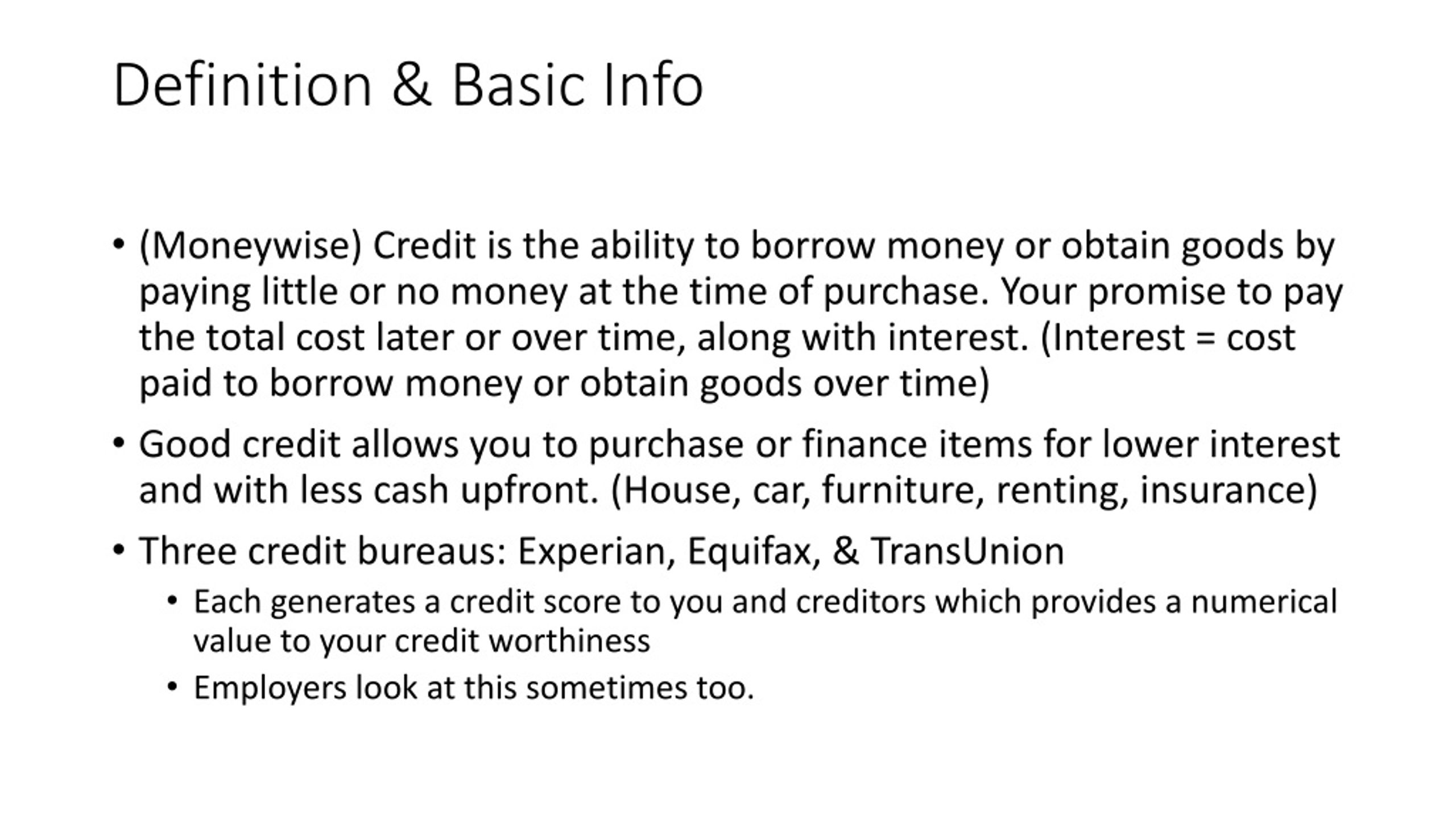 Definition & Basic Info

• (Moneywise) Credit is the ability to borrow money or obtain goods by paying little or no money at the time of purchase. Your promise to pay the total cost later or over time, along with interest. (Interest = cost paid to borrow money or obtain goods over time)

• Good credit allows you to purchase or finance items for lower interest and with less cash upfront. (House, car, furniture, renting, insurance)

• Three credit bureaus: Experian, Equifax, & TransUnion
  • Each generates a credit score to you and creditors which provides a numerical value to your credit worthiness
  • Employers look at this sometimes too.